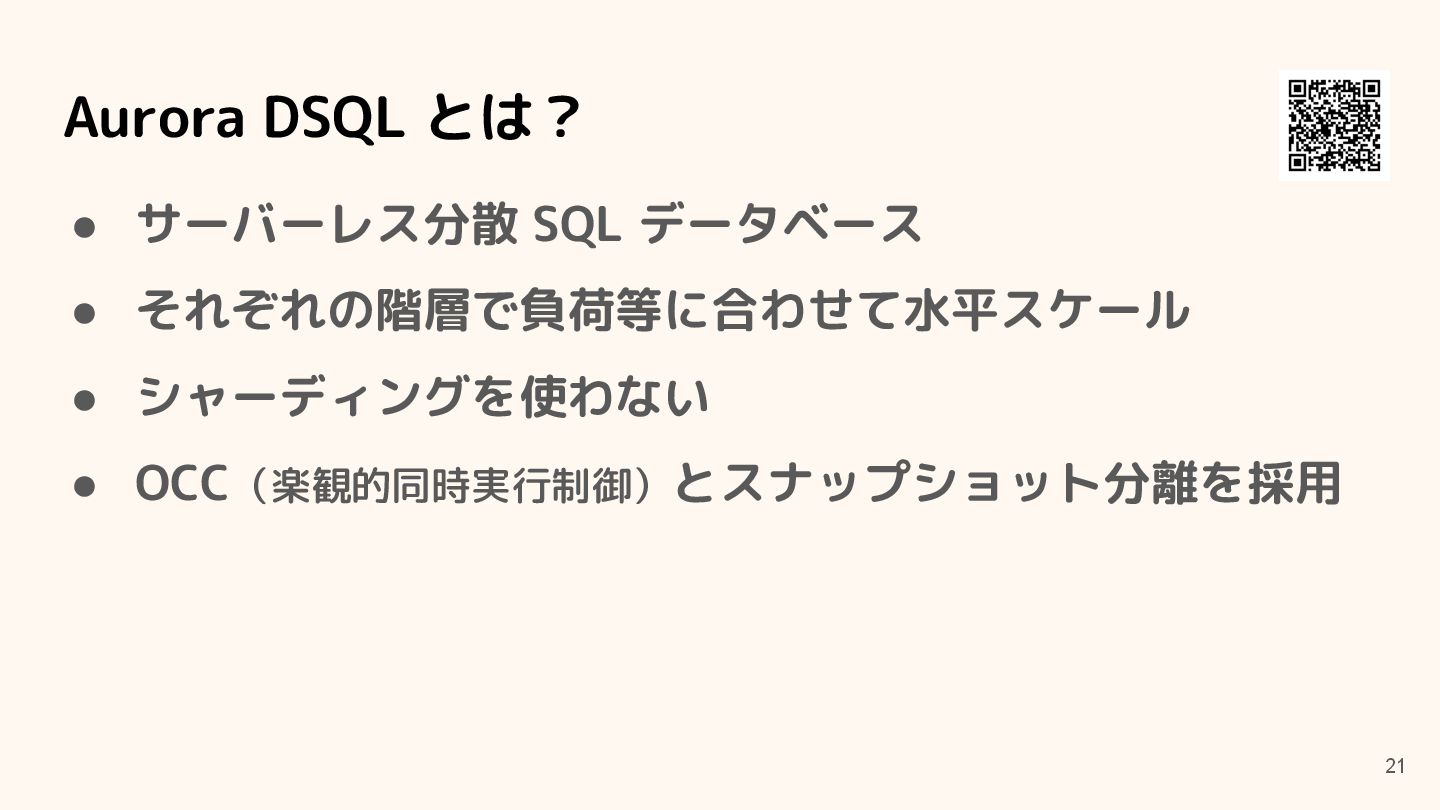 Aurora DSQL とは？

● サーバーレス分散 SQL データベース
● それぞれの階層で負荷等に合わせて水平スケール
● シャーディングを使わない
● OCC（楽観的同時実行制御）とスナップショット分離を採用

21